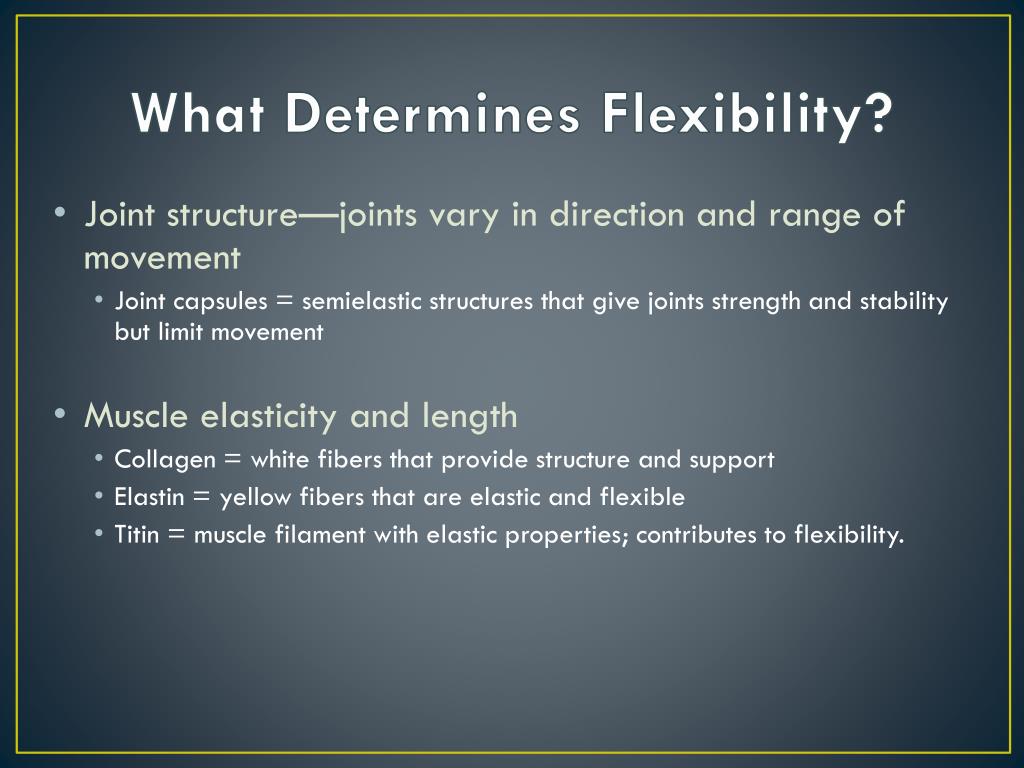 What Determines Flexibility?

• Joint structure—joints vary in direction and range of movement
  • Joint capsules = semielastic structures that give joints strength and stability but limit movement

• Muscle elasticity and length
  • Collagen = white fibers that provide structure and support
  • Elastin = yellow fibers that are elastic and flexible
  • Titin = muscle filament with elastic properties; contributes to flexibility.